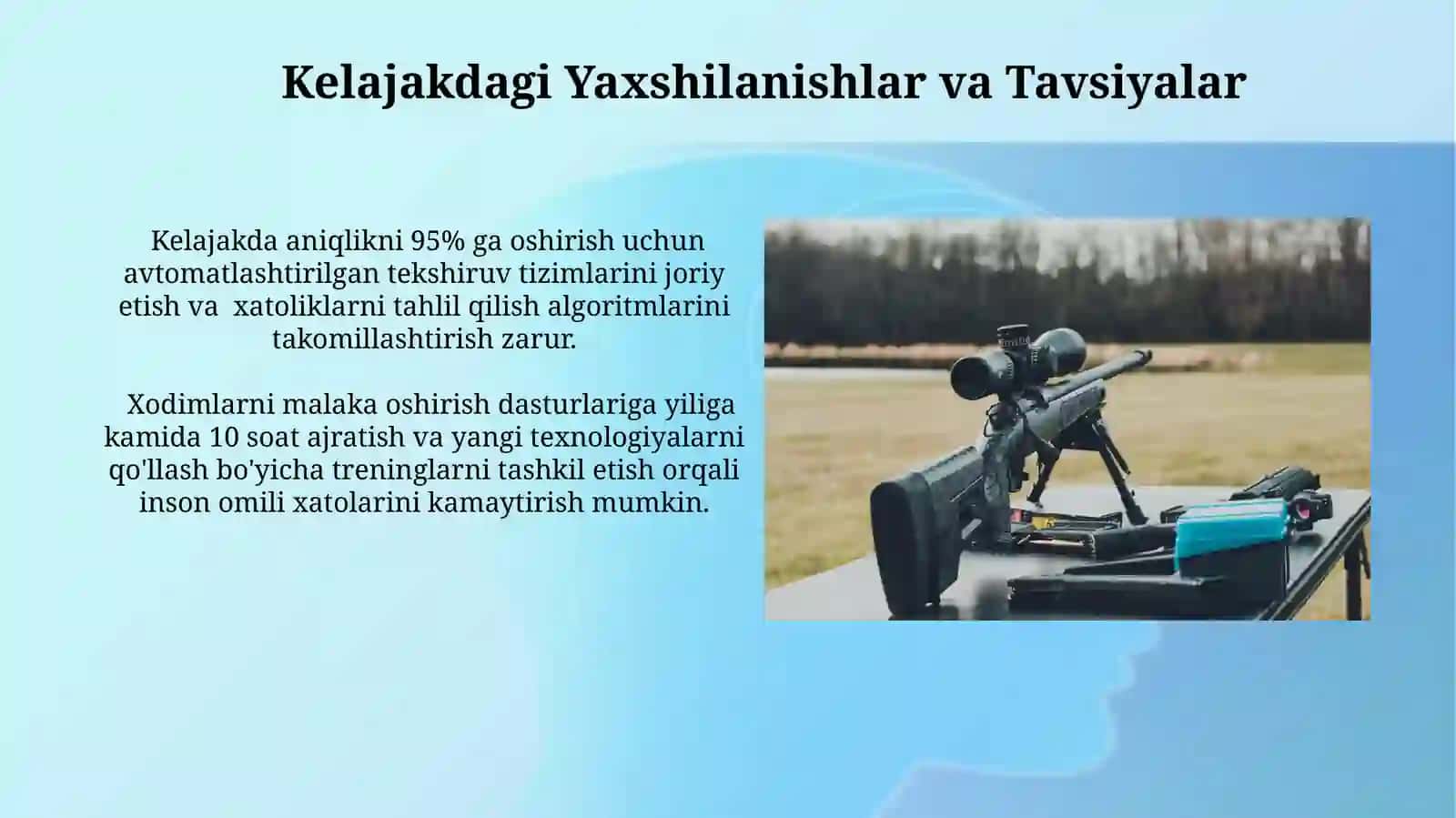 Kelajakdagi Yaxshilanishlar va Tavsiyalar

Kelajakda aniqlikni 95% ga oshirish uchun avtomatlashtirilgan tekshiruv tizimlarini joriy etish va xatoliklarni tahlil qilish algoritmlarini takomillashtirish zarur.

Xodimlarni malaka oshirish dasturlariga yiliga kamida 10 soat ajratish va yangi texnologiyalarni qo'llash bo'yicha treninglarni tashkil etish orqali inson omili xatolarini kamaytirish mumkin.